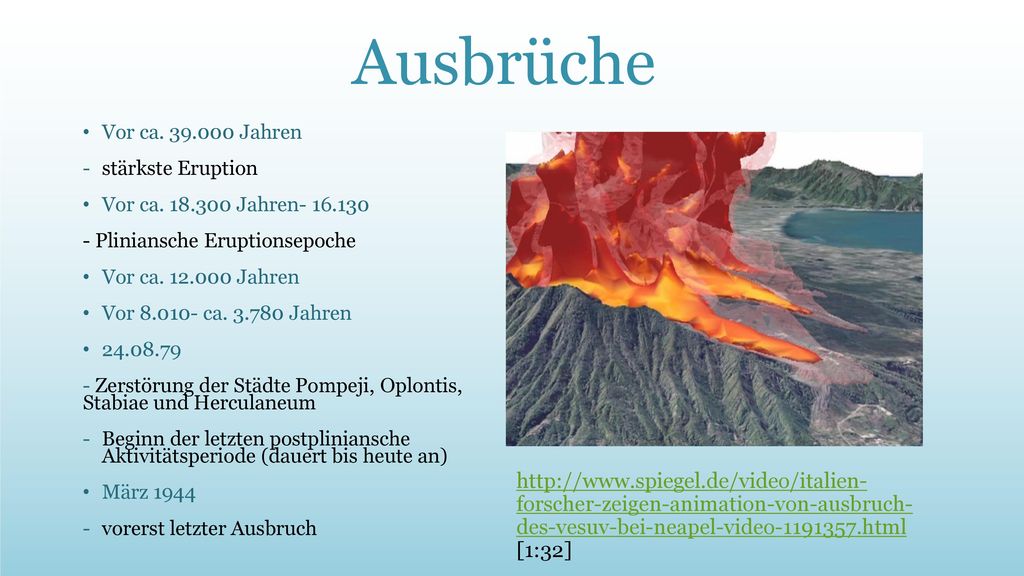 Ausbrüche

• Vor ca. 39.000 Jahren

- stärkste Eruption

• Vor ca. 18.300 Jahren- 16.130

- Pliniansche Eruptionsepoche

• Vor ca. 12.000 Jahren

• Vor 8.010- ca. 3.780 Jahren

• 24.08.79

- Zerstörung der Städte Pompeji, Oplontis, Stabiae und Herculaneum

- Beginn der letzten postpliniansche Aktivitätsperiode (dauert bis heute an)

• März 1944

- vorerst letzter Ausbruch

http://www.spiegel.de/video/italien-forscher-zeigen-animation-von-ausbruch-des-vesuv-bei-neapel-video-1191357.html [1:32]